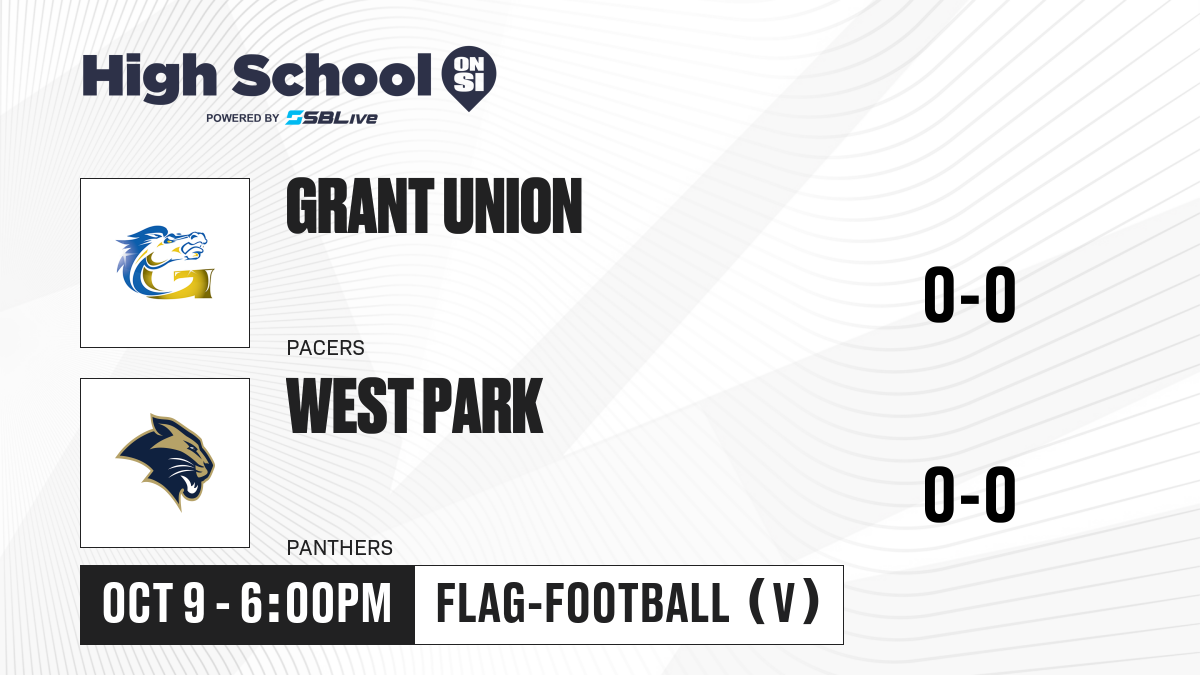 High School ON SI
POWERED BY SBLive

GRANT UNION
PACERS
0-0

WEST PARK
PANTHERS
0-0

OCT 9 - 6:00PM
FLAG-FOOTBALL (V)